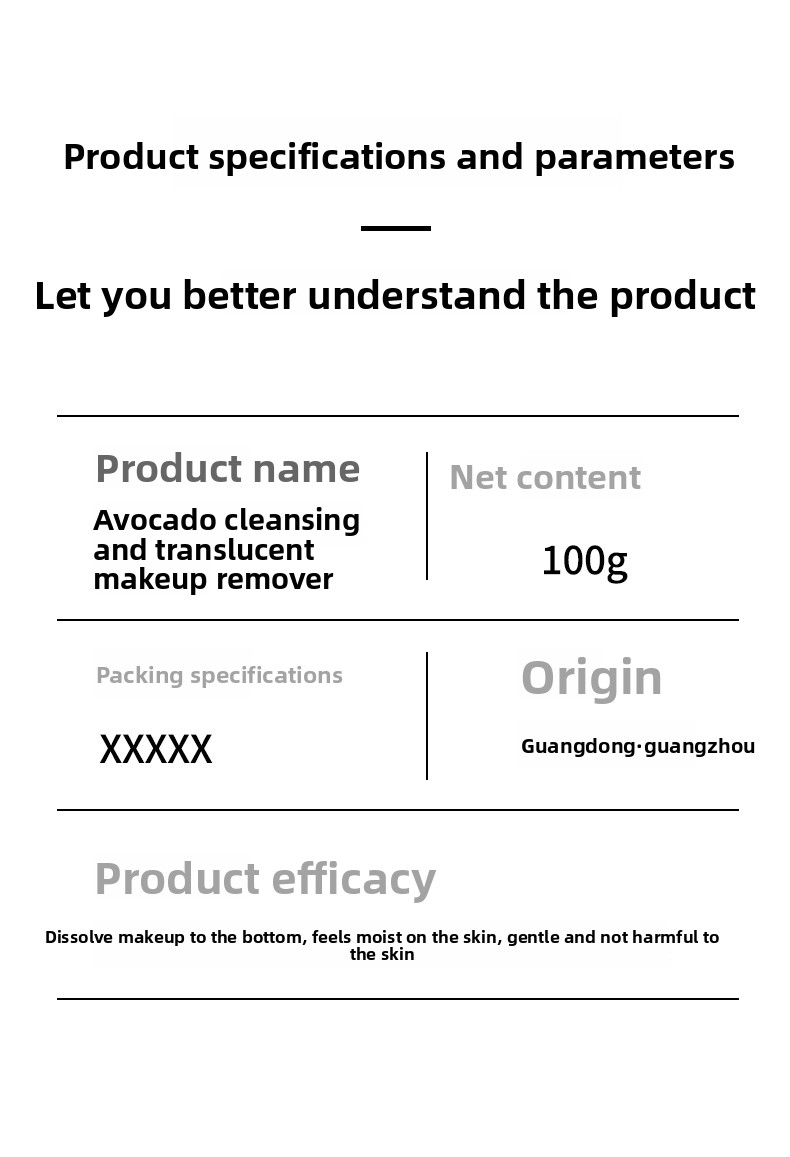 Product specifications and parameters

Let you better understand the product

Product name

Avocado cleansing and translucent makeup remover

Net content

100g

Packing specifications

XXXXX

Origin

Guangdong·guangzhou

Product efficacy

Dissolve makeup to the bottom, feels moist on the skin, gentle and not harmful to the skin